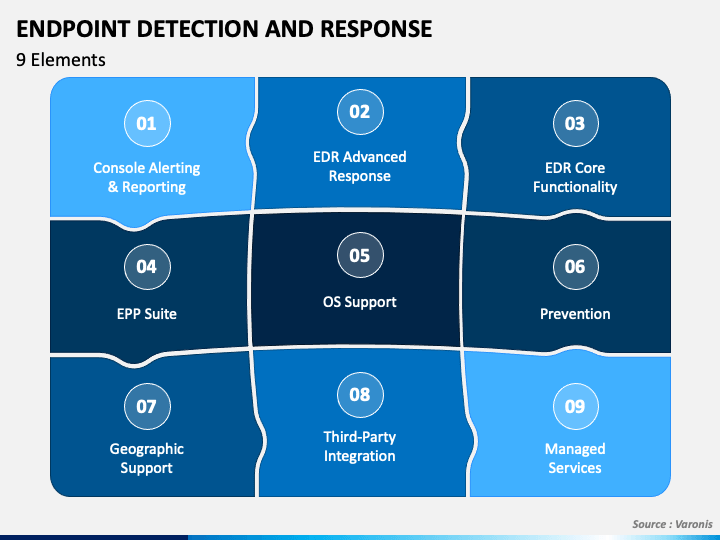 ENDPOINT DETECTION AND RESPONSE

9 Elements

01
Console Alerting & Reporting

02
EDR Advanced Response

03
EDR Core Functionality

04
EPP Suite

05
OS Support

06
Prevention

07
Geographic Support

08
Third-Party Integration

09
Managed Services

Source : Varonis